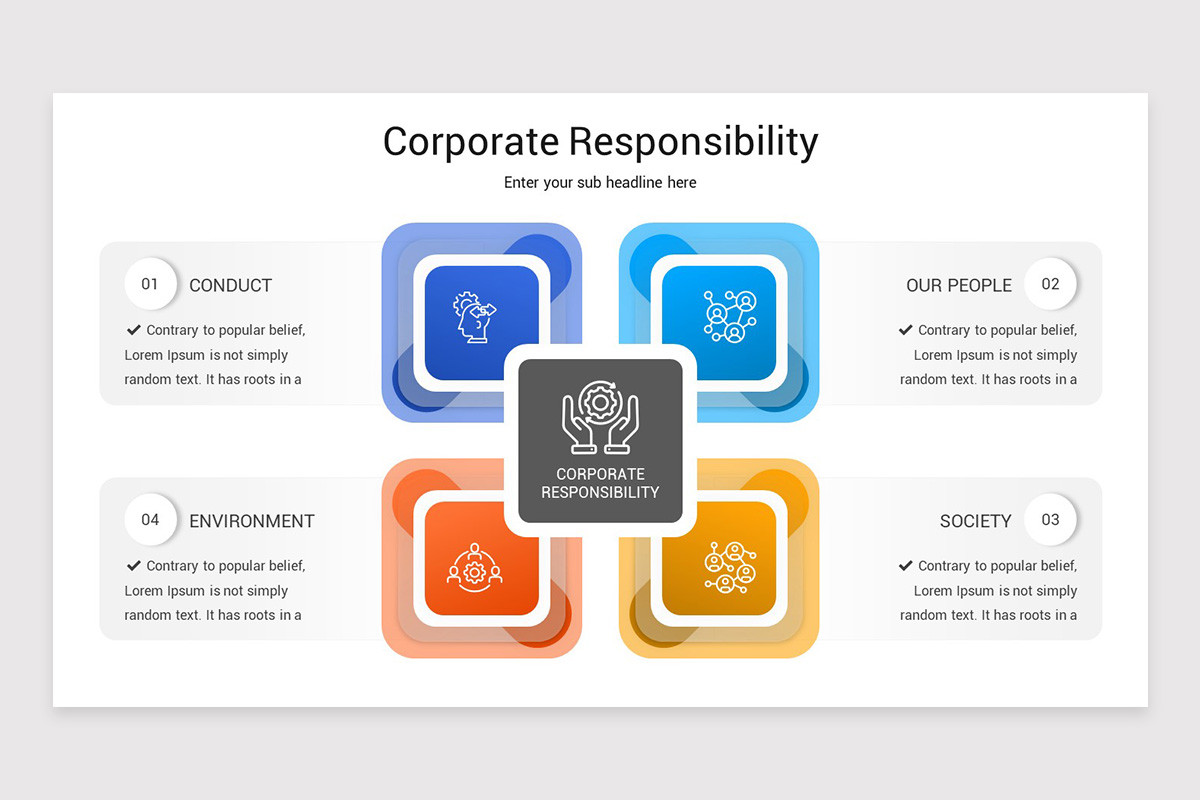 Corporate Responsibility

Enter your sub headline here

01 CONDUCT

✔ Contrary to popular belief, Lorem Ipsum is not simply random text. It has roots in a

OUR PEOPLE 02

✔ Contrary to popular belief, Lorem Ipsum is not simply random text. It has roots in a

CORPORATE RESPONSIBILITY

04 ENVIRONMENT

✔ Contrary to popular belief, Lorem Ipsum is not simply random text. It has roots in a

SOCIETY 03

✔ Contrary to popular belief, Lorem Ipsum is not simply random text. It has roots in a